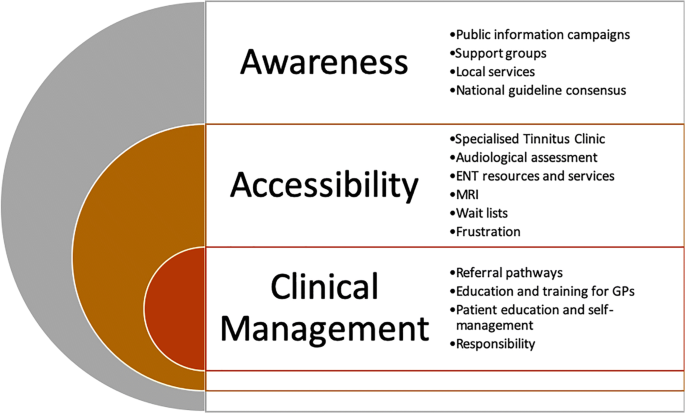 Awareness

•Public information campaigns
•Support groups
•Local services
•National guideline consensus

Accessibility

•Specialised Tinnitus Clinic
•Audiological assessment
•ENT resources and services
•MRI
•Wait lists
•Frustration

Clinical Management

•Referral pathways
•Education and training for GPs
•Patient education and self-management
•Responsibility